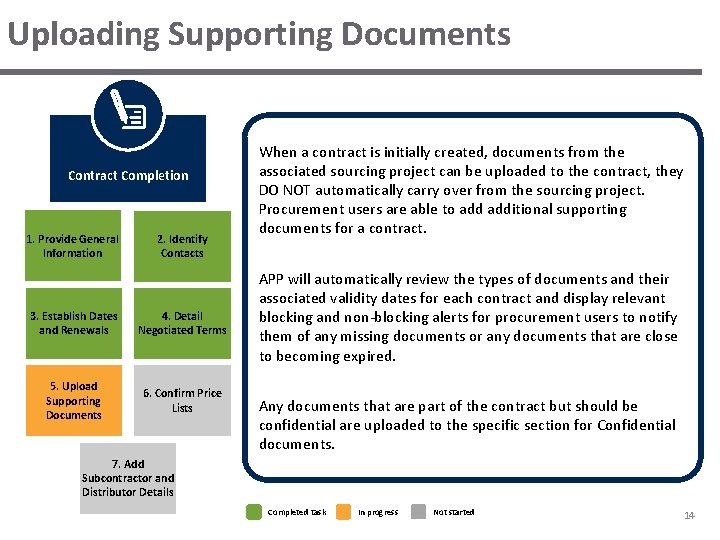 Uploading Supporting Documents

Contract Completion

1. Provide General Information

2. Identify Contacts

3. Establish Dates and Renewals

4. Detail Negotiated Terms

5. Upload Supporting Documents

6. Confirm Price Lists

7. Add Subcontractor and Distributor Details

When a contract is initially created, documents from the associated sourcing project can be uploaded to the contract, they DO NOT automatically carry over from the sourcing project. Procurement users are able to add additional supporting documents for a contract.

APP will automatically review the types of documents and their associated validity dates for each contract and display relevant blocking and non-blocking alerts for procurement users to notify them of any missing documents or any documents that are close to becoming expired.

Any documents that are part of the contract but should be confidential are uploaded to the specific section for Confidential documents.

Completed task In progress Not started

14